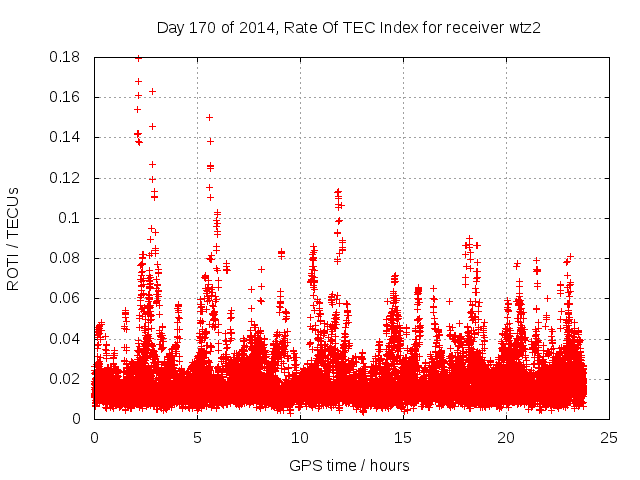 Day 170 of 2014, Rate Of TEC Index for receiver wtz2

ROTI / TECUs

0.18
0.16
0.14
0.12
0.1
0.08
0.06
0.04
0.02
0

0
5
10
15
20
25

GPS time / hours